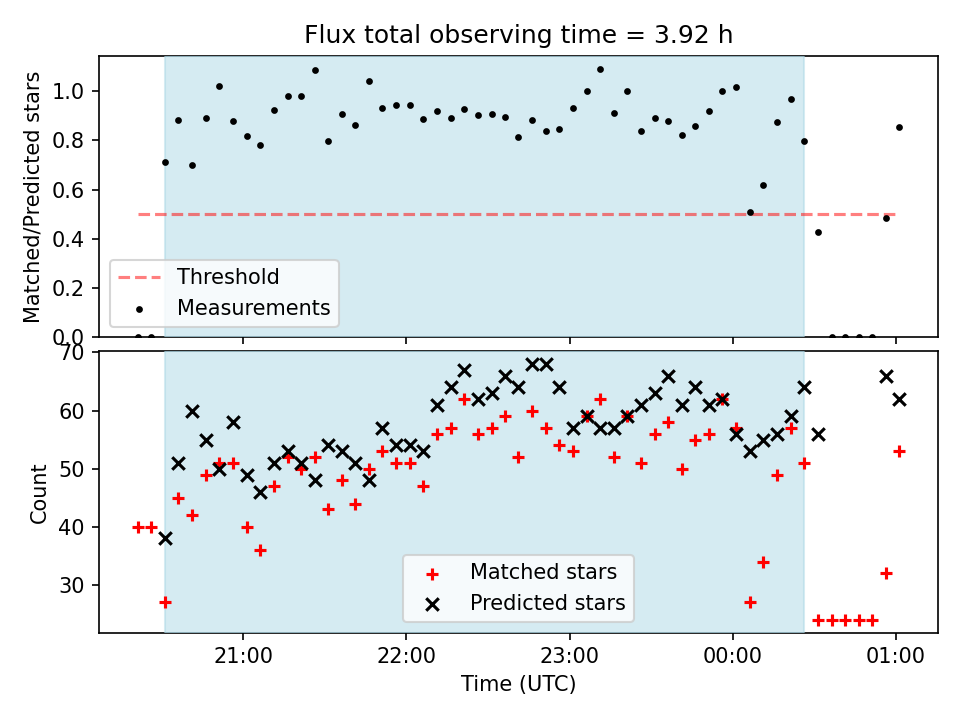 Flux total observing time = 3.92 h

Matched/Predicted stars

1.0
0.8
0.6
0.4
0.2
0.0

Threshold
Measurements

Count

70
60
50
40
30

Matched stars
Predicted stars

21:00
22:00
23:00
00:00
01:00

Time (UTC)